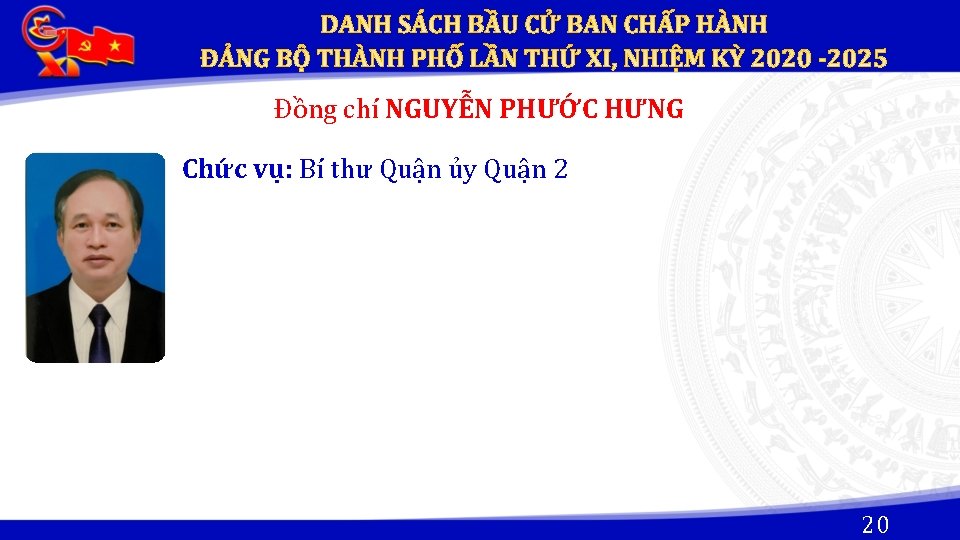 XI

DANH SÁCH BẦU CỬ BAN CHẤP HÀNH
ĐẢNG BỘ THÀNH PHỐ LẦN THỨ XI, NHIỆM KỲ 2020 -2025

Đồng chí NGUYỄN PHƯỚC HƯNG

Chức vụ: Bí thư Quận ủy Quận 2

20